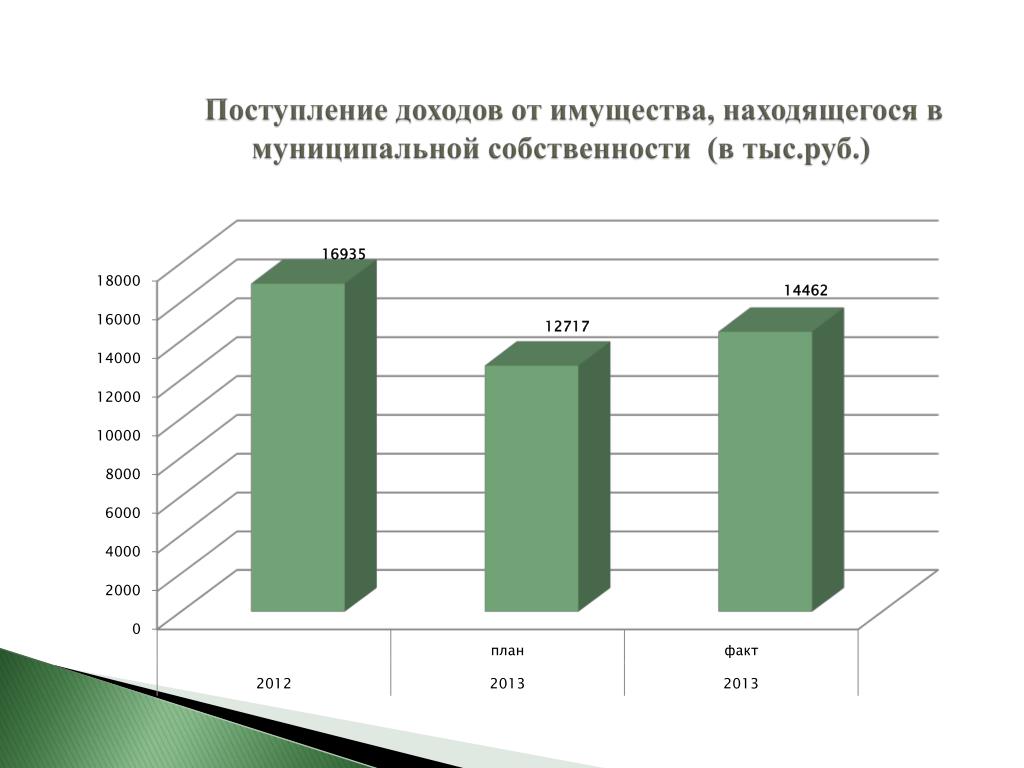 Поступление доходов от имущества, находящегося в муниципальной собственности (в тыс.руб.)

18000
16000
14000
12000
10000
8000
6000
4000
2000
0

16935
12717
14462

план
факт
2012
2013
2013